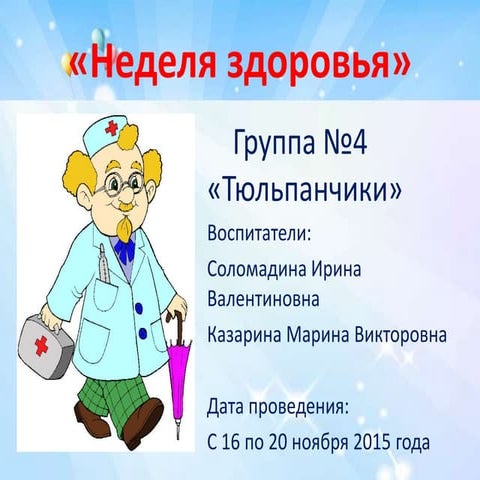 «Неделя здоровья»

Группа №4
«Тюльпанчики»

Воспитатели:

Соломадина Ирина Валентиновна

Казарина Марина Викторовна

Дата проведения:

С 16 по 20 ноября 2015 года